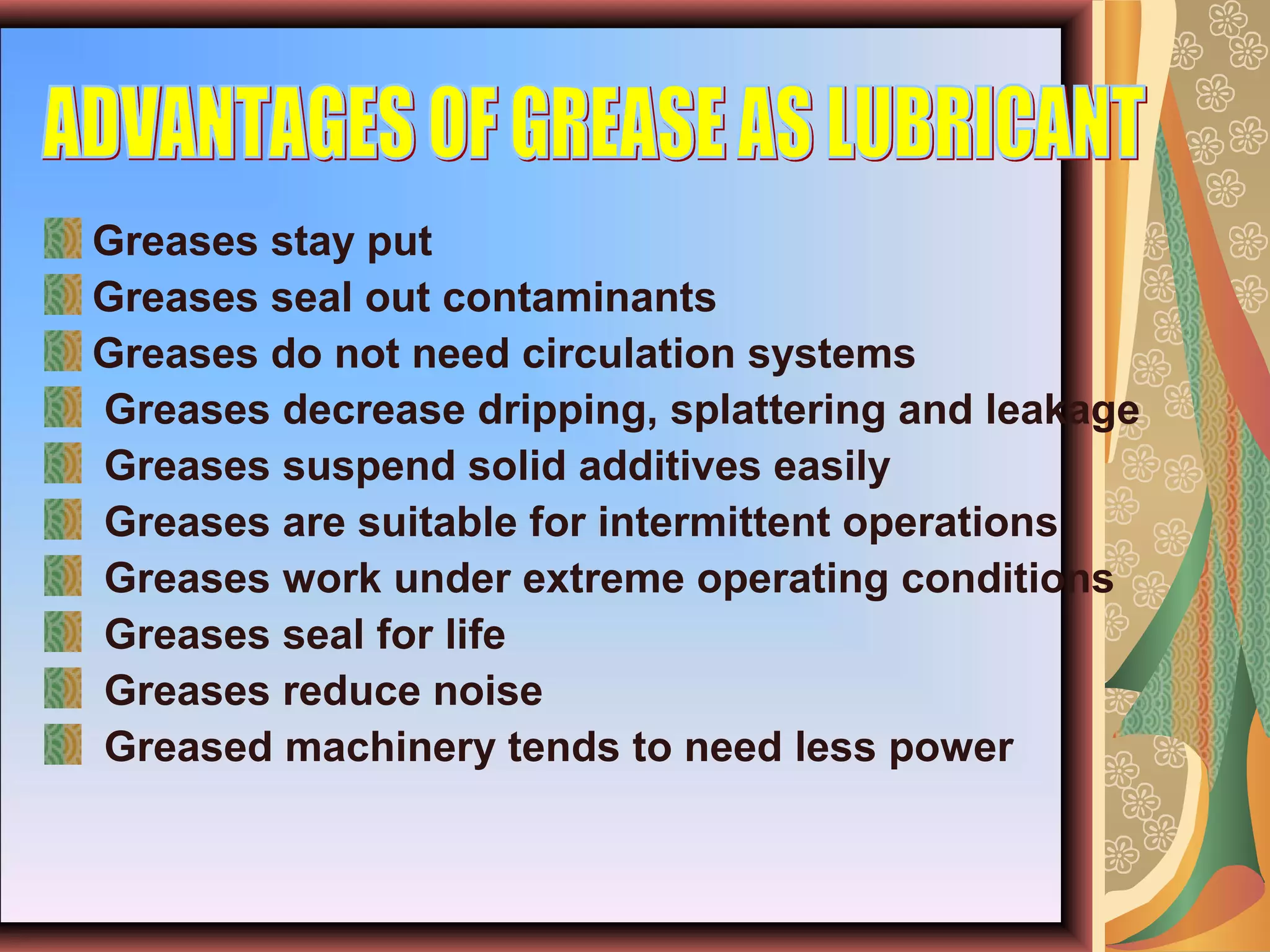 ADVANTAGES OF GREASE AS LUBRICANT

Greases stay put
Greases seal out contaminants
Greases do not need circulation systems
Greases decrease dripping, splattering and leakage
Greases suspend solid additives easily
Greases are suitable for intermittent operations
Greases work under extreme operating conditions
Greases seal for life
Greases reduce noise
Greased machinery tends to need less power